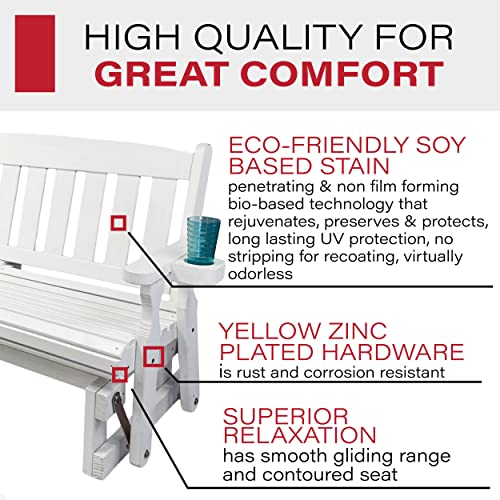 HIGH QUALITY FOR
GREAT COMFORT

ECO-FRIENDLY SOY BASED STAIN
penetrating & non film forming bio-based technology that rejuvenates, preserves & protects, long lasting UV protection, no stripping for recoating, virtually odorless

YELLOW ZINC PLATED HARDWARE
is rust and corrosion resistant

SUPERIOR RELAXATION
has smooth gliding range and contoured seat